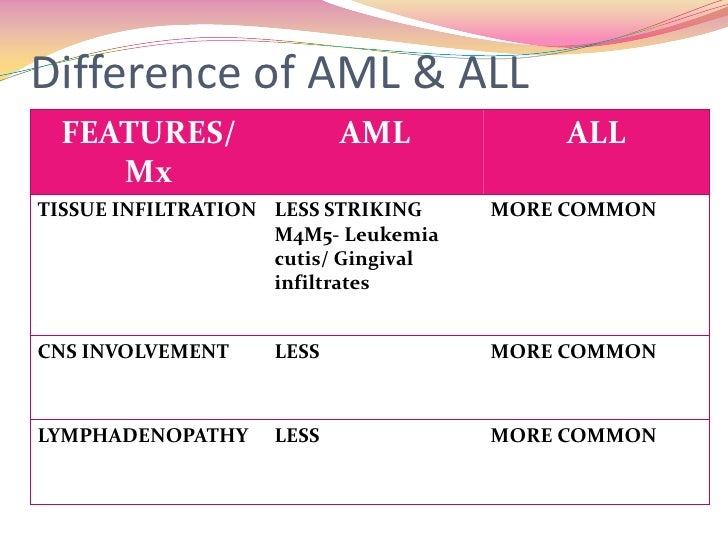 Difference of AML & ALL

| FEATURES/ Mx | AML | ALL |
|---|---|---|
| TISSUE INFILTRATION | LESS STRIKING M4M5- Leukemia cutis/ Gingival infiltrates | MORE COMMON |
| CNS INVOLVEMENT | LESS | MORE COMMON |
| LYMPHADENOPATHY | LESS | MORE COMMON |